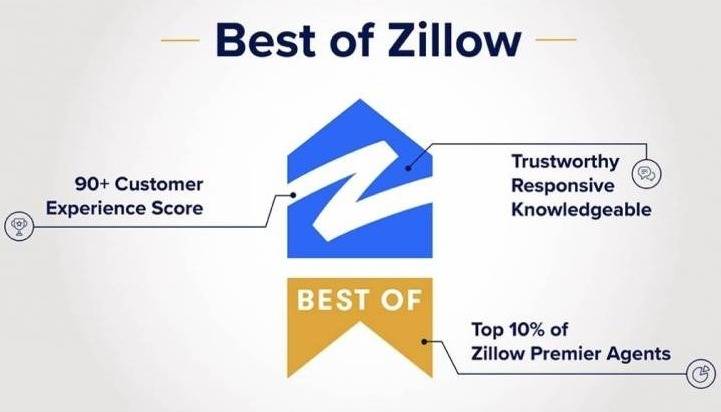 Best of Zillow

90+ Customer Experience Score

Trustworthy
Responsive
Knowledgeable

BEST OF

Top 10% of Zillow Premier Agents